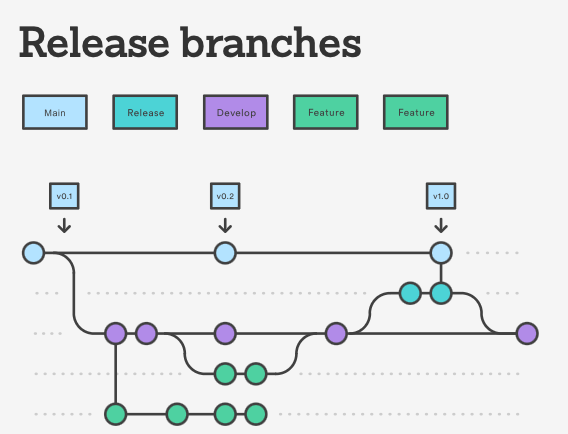 Release branches

Main

Release

Develop

Feature

Feature

v0.1

v0.2

v1.0